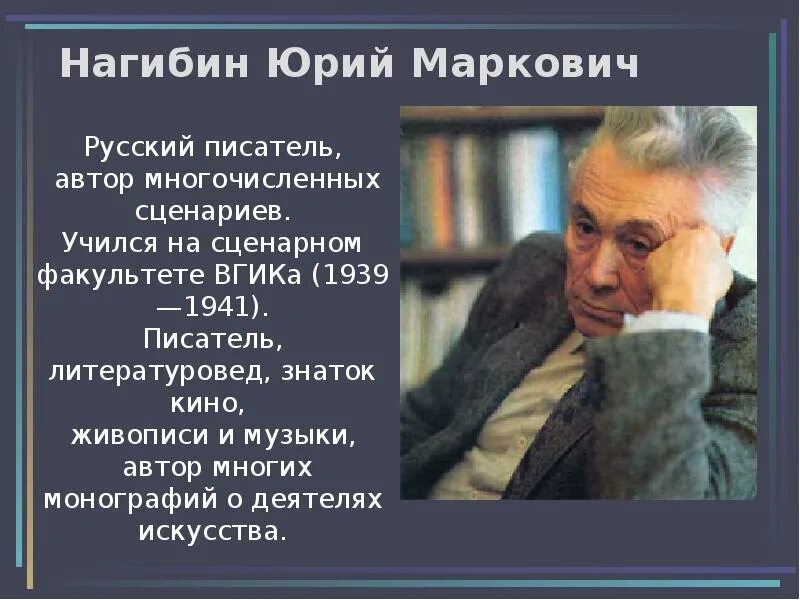 Нагибин Юрий Маркович

Русский писатель, автор многочисленных сценариев.
Учился на сценарном факультете ВГИКа (1939—1941).
Писатель, литературовед, знаток кино, живописи и музыки, автор многих монографий о деятелях искусства.